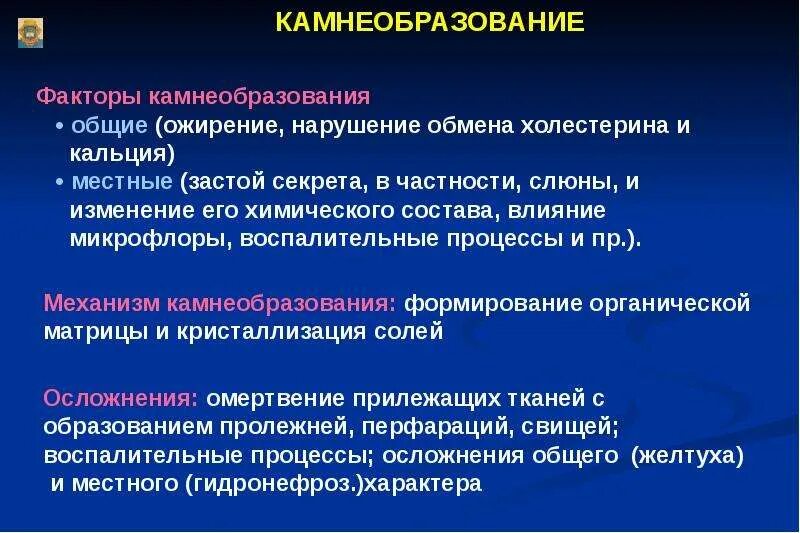 КАМНЕОБРАЗОВАНИЕ

Факторы камнеобразования
• общие (ожирение, нарушение обмена холестерина и кальция)
• местные (застой секрета, в частности, слюны, и изменение его химического состава, влияние микрофлоры, воспалительные процессы и пр.).

Механизм камнеобразования: формирование органической матрицы и кристаллизация солей

Осложнения: омертвение прилежащих тканей с образованием пролежней, перфараций, свищей; воспалительные процессы; осложнения общего (желтуха) и местного (гидронефроз.)характера